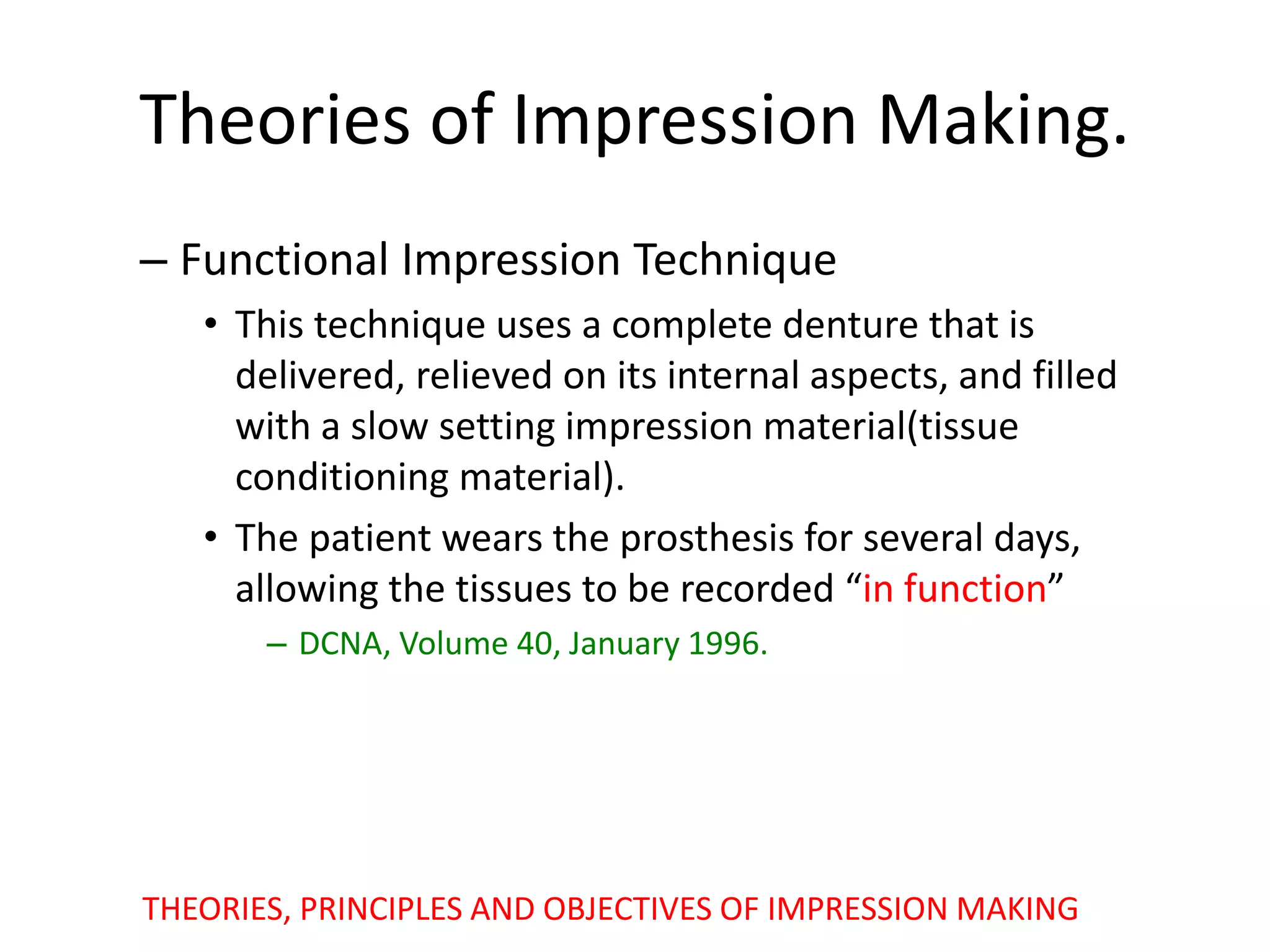 Theories of Impression Making.

– Functional Impression Technique

• This technique uses a complete denture that is delivered, relieved on its internal aspects, and filled with a slow setting impression material(tissue conditioning material).

• The patient wears the prosthesis for several days, allowing the tissues to be recorded “in function”

– DCNA, Volume 40, January 1996.

THEORIES, PRINCIPLES AND OBJECTIVES OF IMPRESSION MAKING